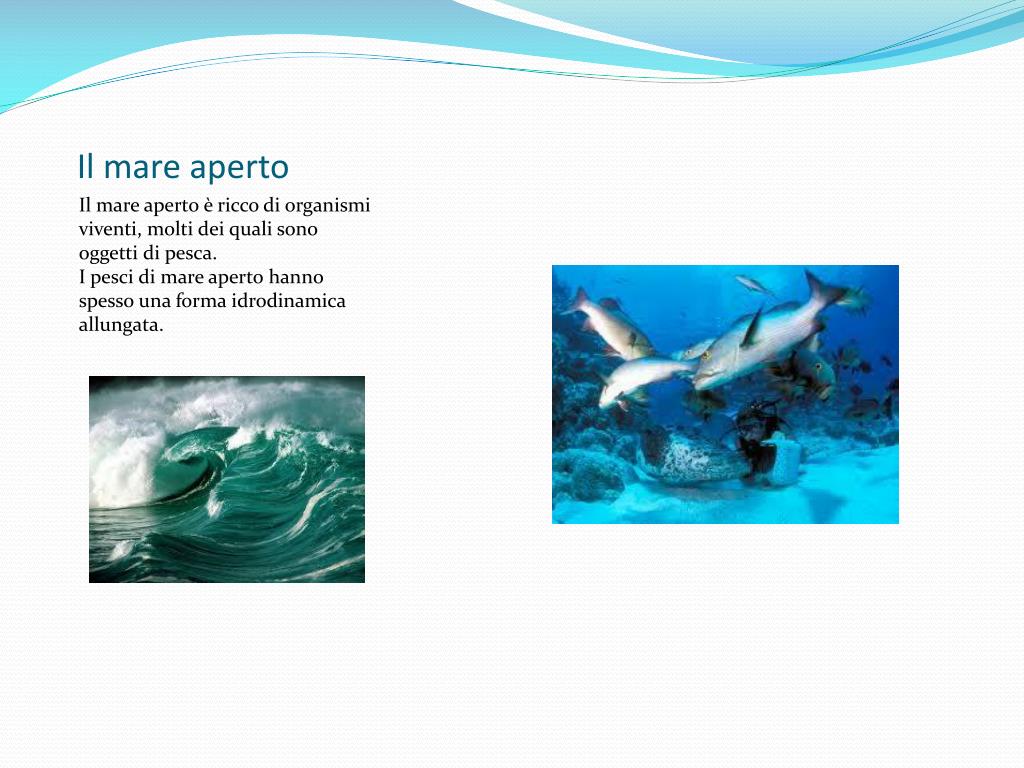 Il mare aperto

Il mare aperto è ricco di organismi viventi, molti dei quali sono oggetti di pesca.
I pesci di mare aperto hanno spesso una forma idrodinamica allungata.